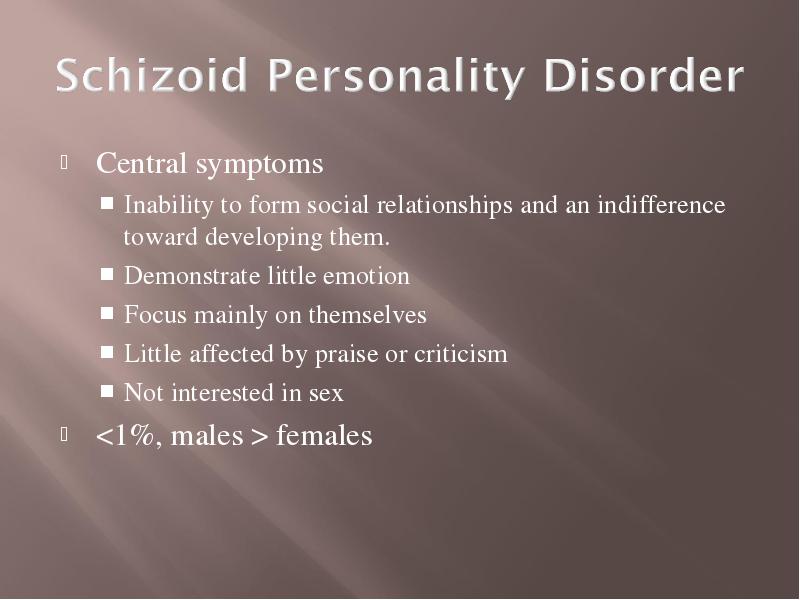 Schizoid Personality Disorder

Central symptoms

Inability to form social relationships and an indifference toward developing them.

Demonstrate little emotion

Focus mainly on themselves

Little affected by praise or criticism

Not interested in sex

<1%, males > females